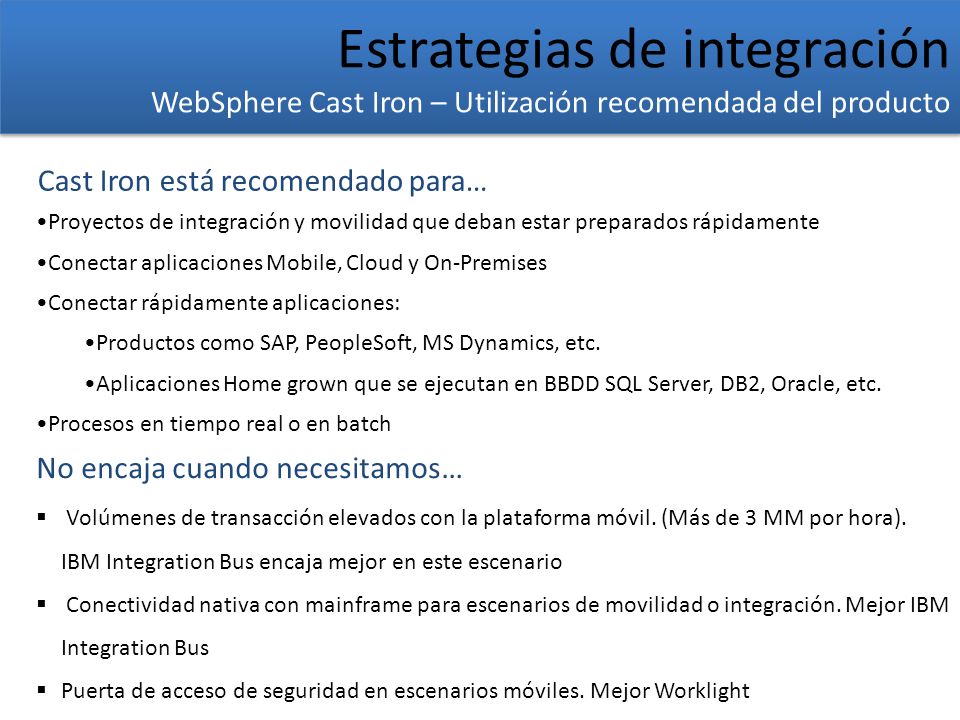 Estrategias de integración
WebSphere Cast Iron – Utilización recomendada del producto

Cast Iron está recomendado para…
•Proyectos de integración y movilidad que deban estar preparados rápidamente
•Conectar aplicaciones Mobile, Cloud y On-Premises
•Conectar rápidamente aplicaciones:
•Productos como SAP, PeopleSoft, MS Dynamics, etc.
•Aplicaciones Home grown que se ejecutan en BBDD SQL Server, DB2, Oracle, etc.
•Procesos en tiempo real o en batch

No encaja cuando necesitamos…
▪ Volúmenes de transacción elevados con la plataforma móvil. (Más de 3 MM por hora). IBM Integration Bus encaja mejor en este escenario
▪ Conectividad nativa con mainframe para escenarios de movilidad o integración. Mejor IBM Integration Bus
▪ Puerta de acceso de seguridad en escenarios móviles. Mejor Worklight